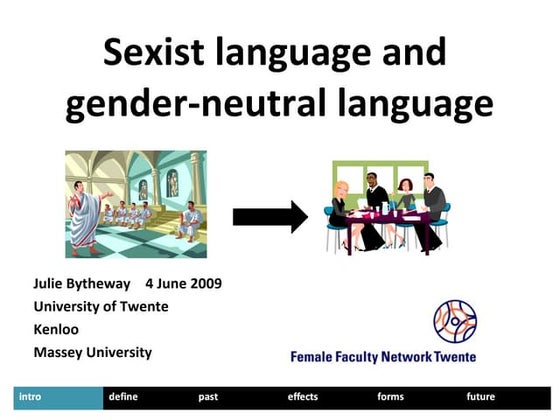 Sexist language and gender-neutral language

Julie Bytheway 4 June 2009
University of Twente
Kenloo
Massey University

Female Faculty Network Twente

intro define past effects forms future